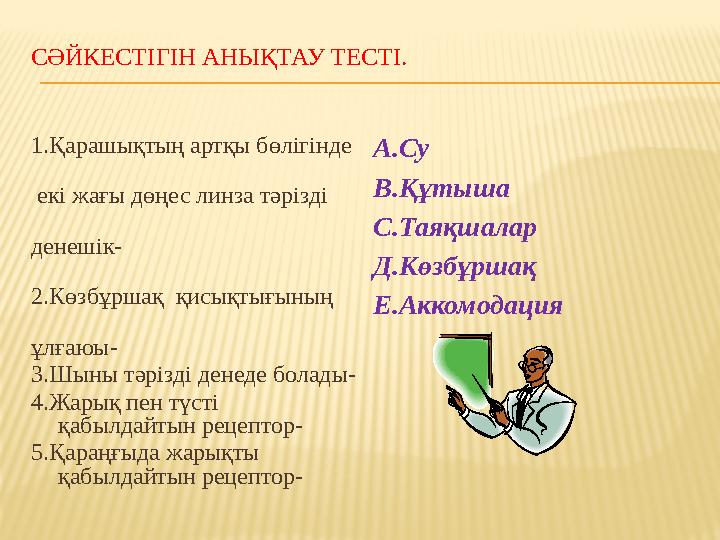 СӘЙКЕСТІГІН АНЫҚТАУ ТЕСТІ.

1.Қарашықтың артқы бөлігінде екі жағы дөңес линза тәрізді денешік-

2.Көзбұршақ қисықтығының ұлғаюы-

3.Шыны тәрізді денеде болады-

4.Жарық пен түсті қабылдайтын рецептор-

5.Қараңғыда жарықты қабылдайтын рецептор-

А.Су
В.Құтыша
С.Таяқшалар
Д.Көзбұршақ
Е.Аккомодация